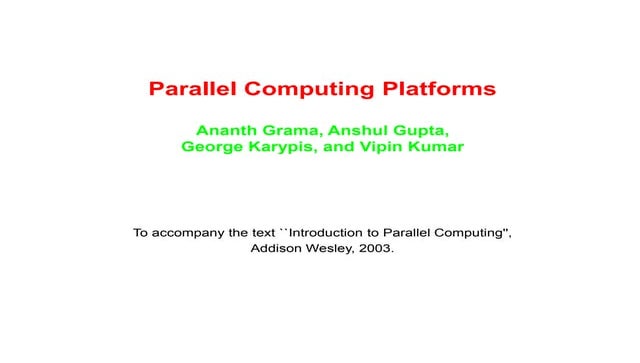 Parallel Computing Platforms

Ananth Grama, Anshul Gupta, George Karypis, and Vipin Kumar

To accompany the text ``Introduction to Parallel Computing'', Addison Wesley, 2003.